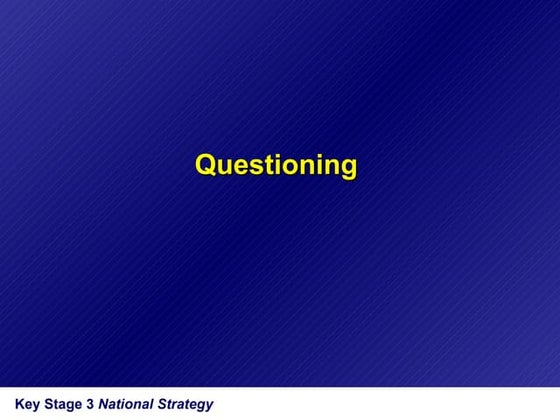 Questioning

Key Stage 3 National Strategy